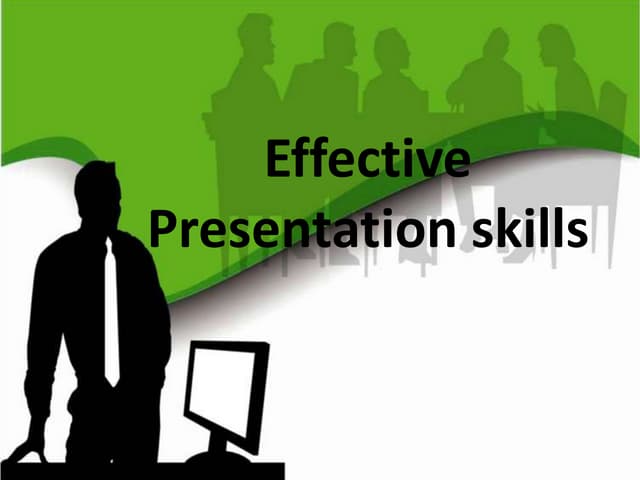 Effective
Presentation skills